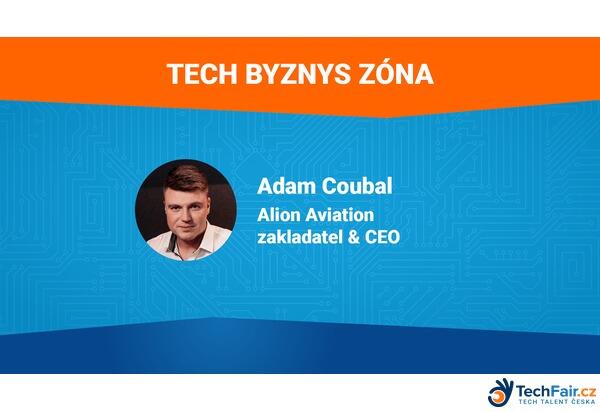 TECH BYZNYS ZÓNA

Adam Coubal

Alion Aviation
zakladatel & CEO

TechFair.cz
TECH TALENT ČESKA